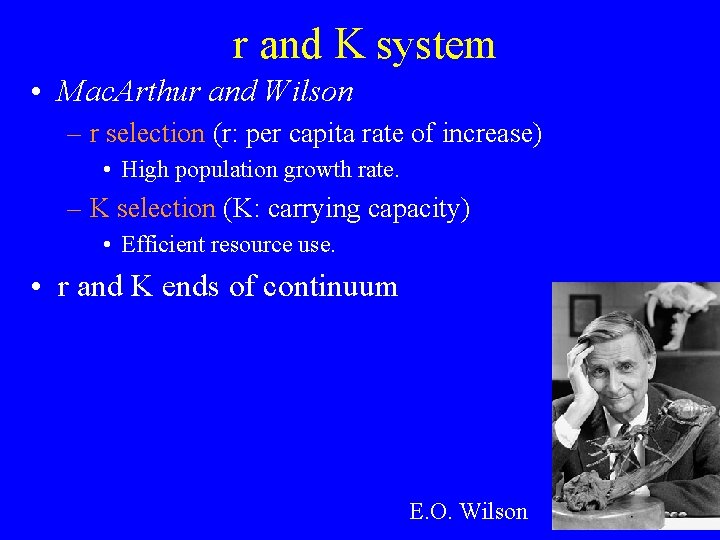 r and K system

• MacArthur and Wilson

– r selection (r: per capita rate of increase)

• High population growth rate.

– K selection (K: carrying capacity)

• Efficient resource use.

• r and K ends of continuum

E.O. Wilson